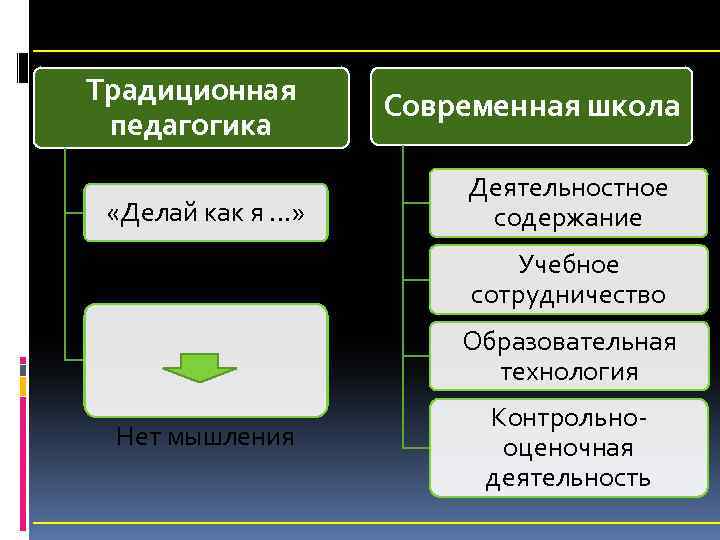 Традиционная педагогика

«Делай как я ...»

Нет мышления

Современная школа

Деятельностное содержание

Учебное сотрудничество

Образовательная технология

Контрольно-оценочная деятельность